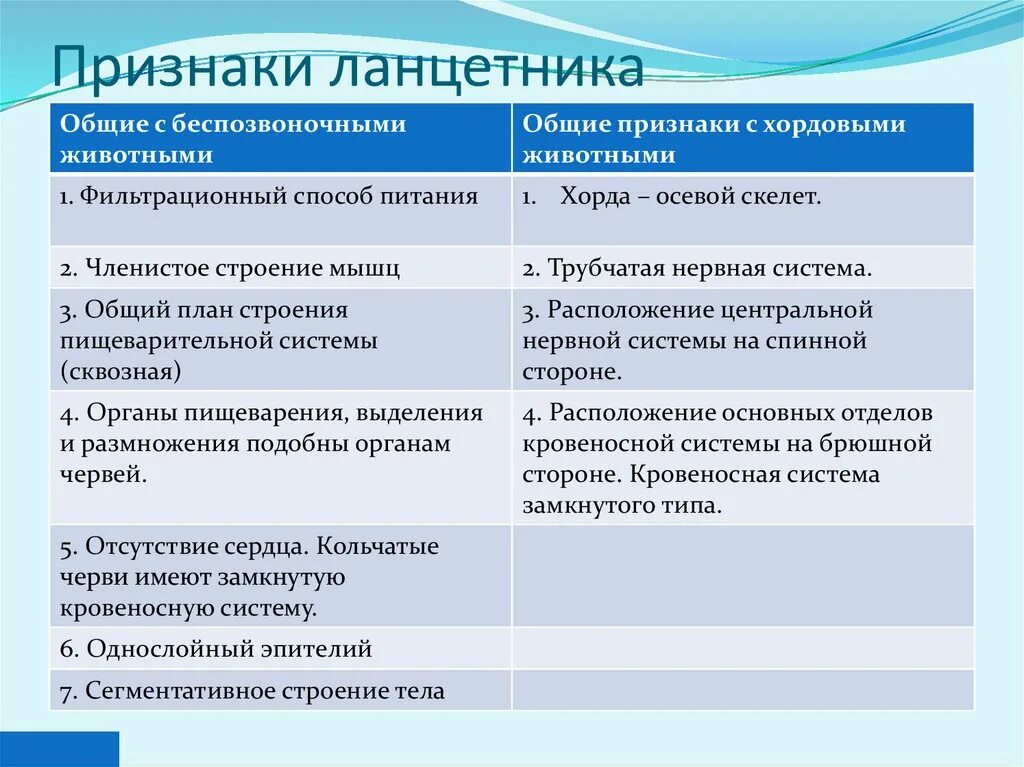 Признаки ланцетника

| Общие с беспозвоночными животными | Общие признаки с хордовыми животными |
|---|---|
| 1. Фильтрационный способ питания | 1. Хорда – осевой скелет. |
| 2. Членистое строение мышц | 2. Трубчатая нервная система. |
| 3. Общий план строения пищеварительной системы (сквозная) | 3. Расположение центральной нервной системы на спинной стороне. |
| 4. Органы пищеварения, выделения и размножения подобны органам червей. | 4. Расположение основных отделов кровеносной системы на брюшной стороне. Кровеносная система замкнутого типа. |
| 5. Отсутствие сердца. Кольчатые черви имеют замкнутую кровеносную систему. | |
| 6. Однослойный эпителий | |
| 7. Сегментативное строение тела | |